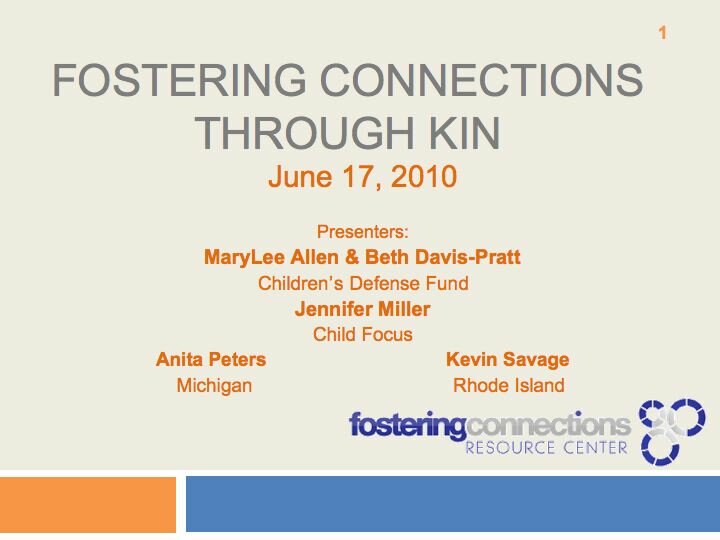 1

FOSTERING CONNECTIONS THROUGH KIN

June 17, 2010

Presenters:

MaryLee Allen & Beth Davis-Pratt

Children's Defense Fund

Jennifer Miller

Child Focus

Anita Peters

Michigan

Kevin Savage

Rhode Island

fosteringconnections

RESOURCE CENTER